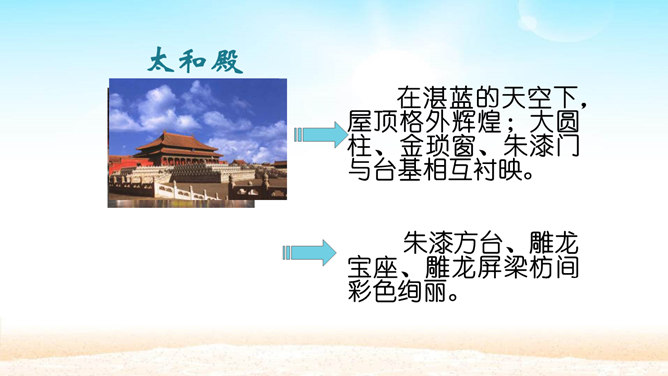 太和殿

在湛蓝的天空下，屋顶格外辉煌；大圆柱、金琐窗、朱漆门与台基相互衬映。

朱漆方台、雕龙宝座、雕龙屏梁枋间彩色绚丽。